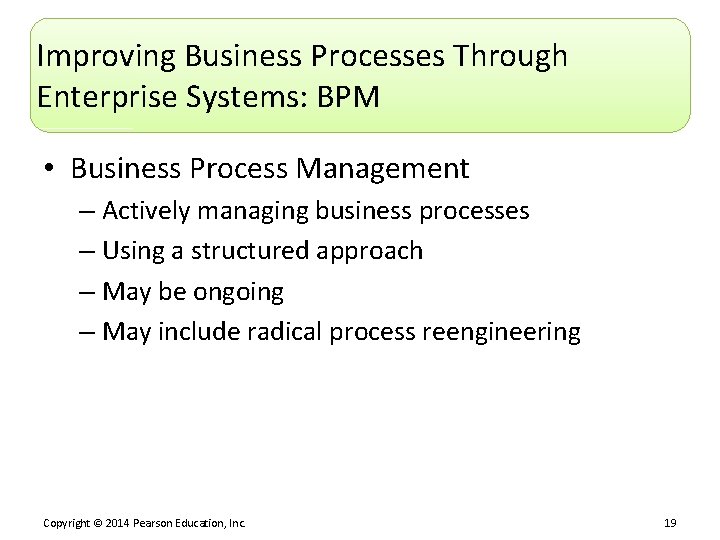 Improving Business Processes Through Enterprise Systems: BPM

• Business Process Management
– Actively managing business processes
– Using a structured approach
– May be ongoing
– May include radical process reengineering

Copyright © 2014 Pearson Education, Inc.

19